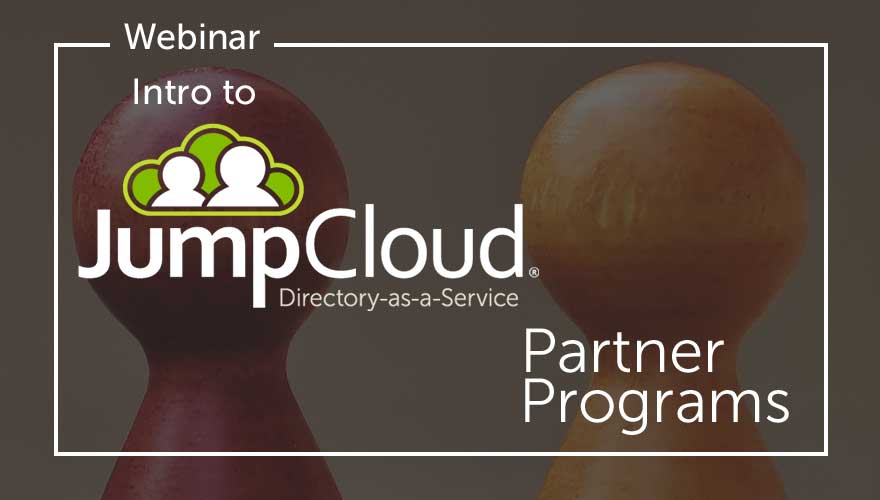 Webinar

Intro to

JumpCloud®
Directory-as-a-Service

Partner Programs